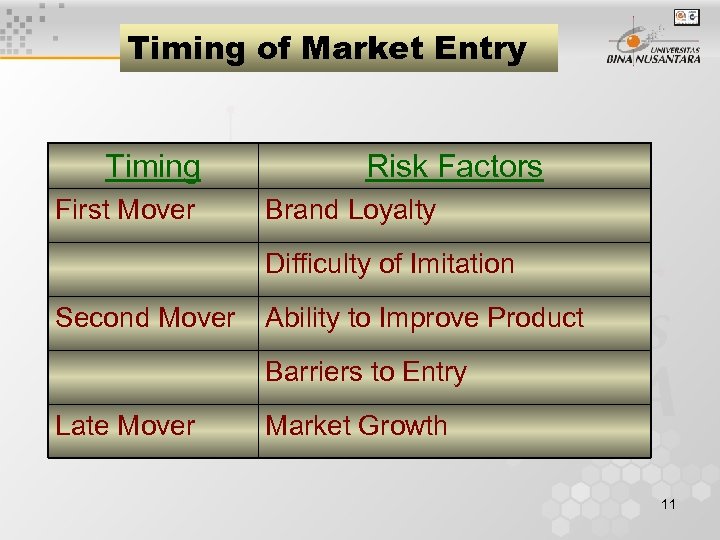 Timing of Market Entry

UNIVERSITAS BINA NUSANTARA

| Timing | Risk Factors |
|---|---|
| First Mover | Brand Loyalty |
| | Difficulty of Imitation |
| Second Mover | Ability to Improve Product |
| | Barriers to Entry |
| Late Mover | Market Growth |

11